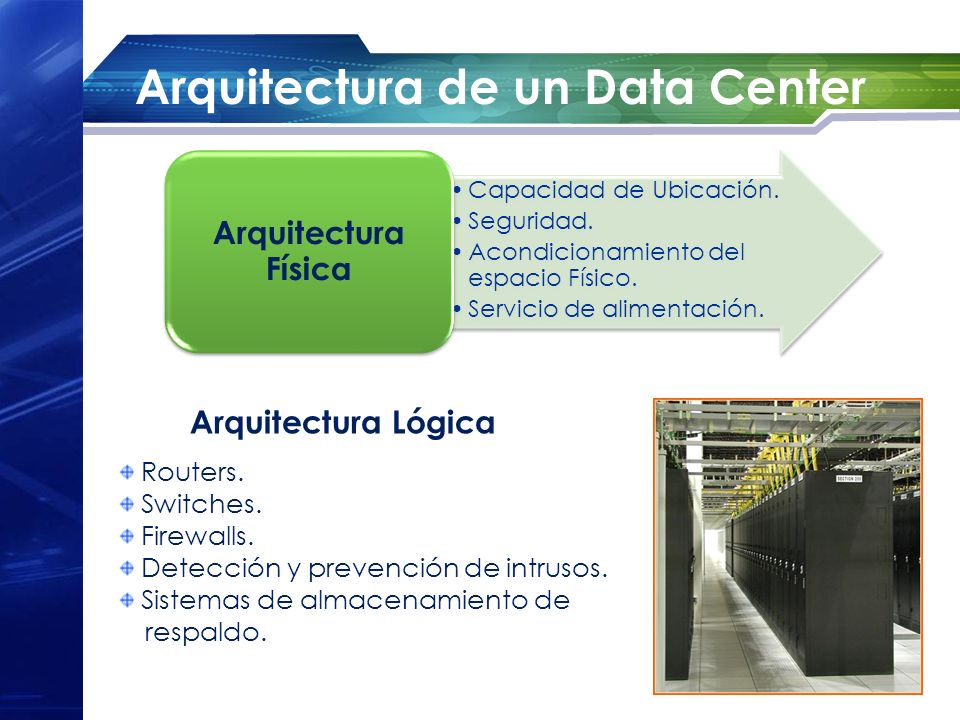 Arquitectura de un Data Center

Arquitectura Física

• Capacidad de Ubicación.
• Seguridad.
• Acondicionamiento del espacio Físico.
• Servicio de alimentación.

Arquitectura Lógica

Routers.
Switches.
Firewalls.
Detección y prevención de intrusos.
Sistemas de almacenamiento de respaldo.

SECTION 200